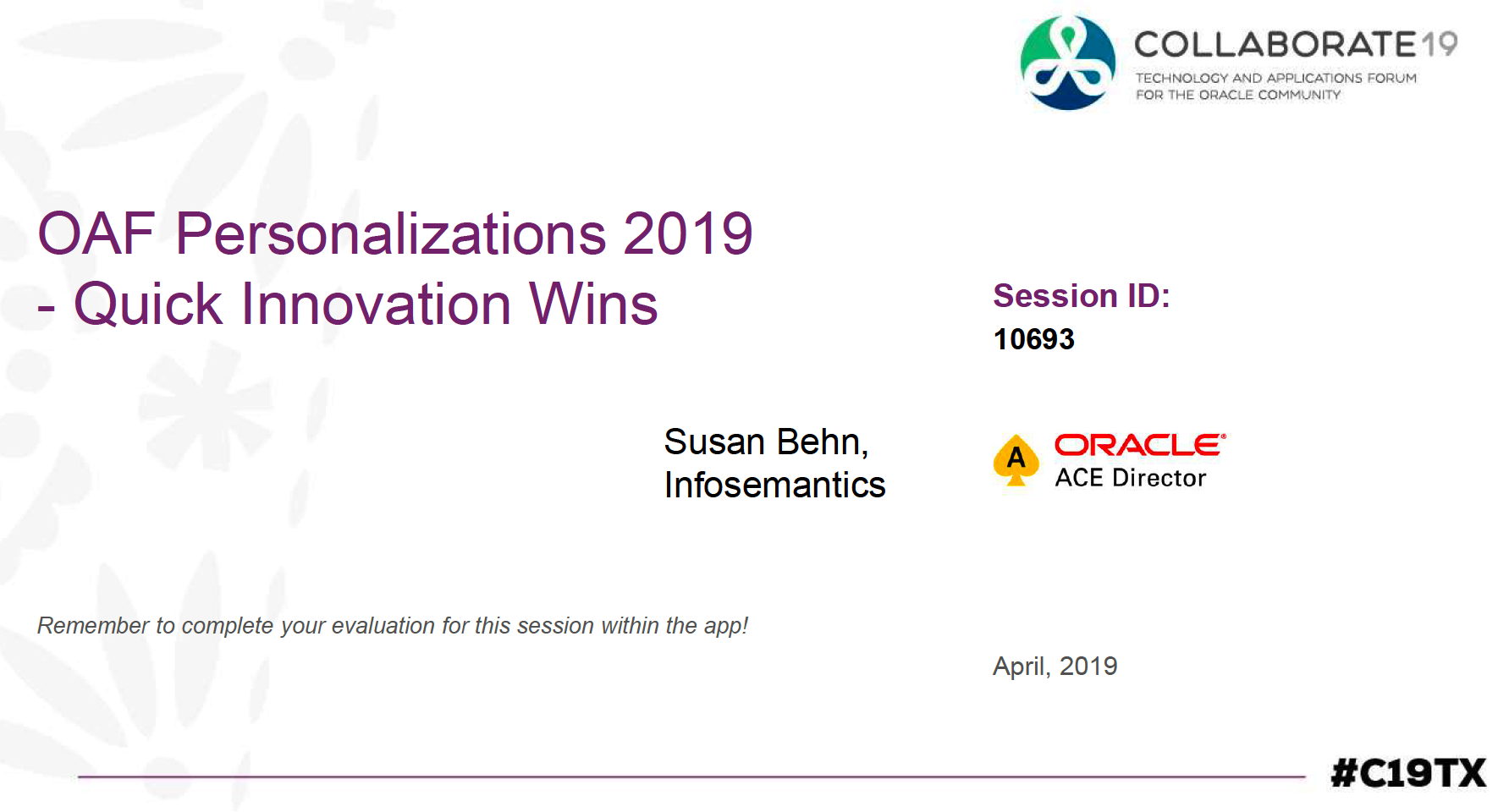 COLLABORATE19
TECHNOLOGY AND APPLICATIONS FORUM
FOR THE ORACLE COMMUNITY

OAF Personalizations 2019
- Quick Innovation Wins

Session ID:
10693

Susan Behn,
Infosemantics

A ORACLE
ACE Director

Remember to complete your evaluation for this session within the app!

April, 2019

#C19TX